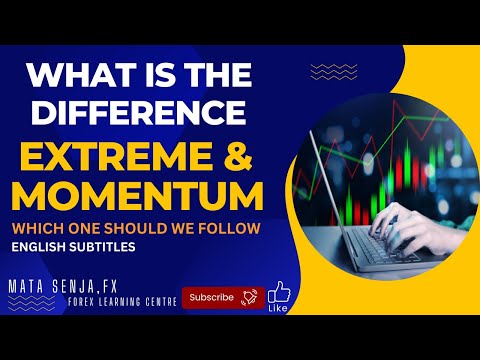 WHAT IS THE DIFFERENCE
EXTREME & MOMENTUM
WHICH ONE SHOULD WE FOLLOW
ENGLISH SUBTITLES

MATA SENJA,FX
FOREX LEARNING CENTRE

Subscribe

Like